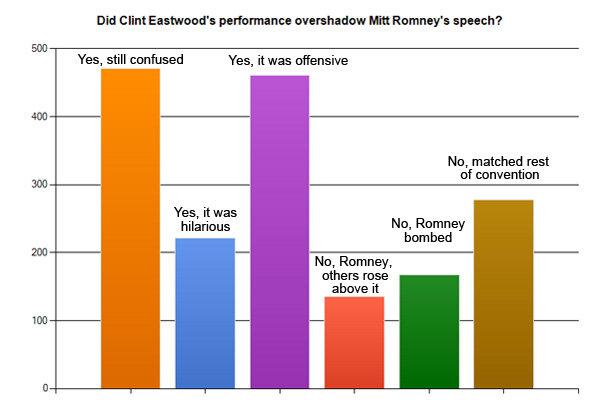 Did Clint Eastwood's performance overshadow Mitt Romney's speech?

500
400
300
200
100
0

Yes, still confused
Yes, it was hilarious
Yes, it was offensive
No, Romney, others rose above it
No, Romney bombed
No, matched rest of convention